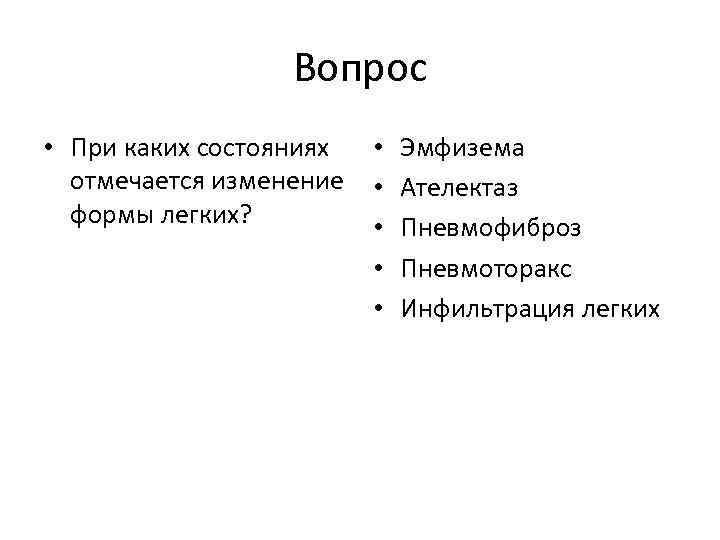 Вопрос

• При каких состояниях отмечается изменение формы легких?

• Эмфизема
• Ателектаз
• Пневмофиброз
• Пневмоторакс
• Инфильтрация легких